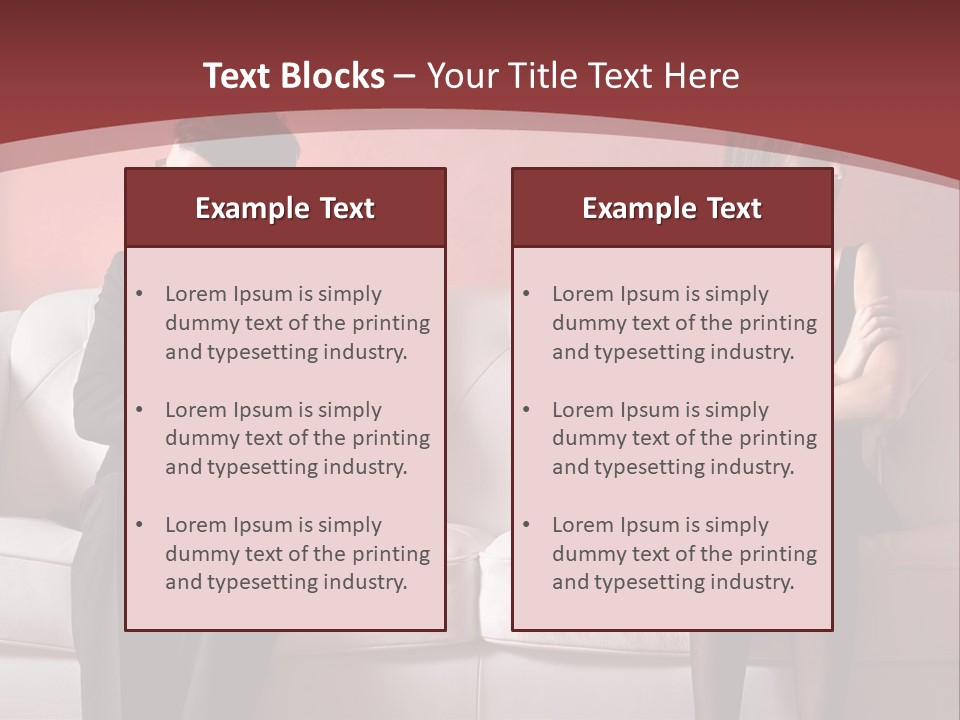 Text Blocks – Your Title Text Here

Example Text

• Lorem Ipsum is simply dummy text of the printing and typesetting industry.

• Lorem Ipsum is simply dummy text of the printing and typesetting industry.

• Lorem Ipsum is simply dummy text of the printing and typesetting industry.

Example Text

• Lorem Ipsum is simply dummy text of the printing and typesetting industry.

• Lorem Ipsum is simply dummy text of the printing and typesetting industry.

• Lorem Ipsum is simply dummy text of the printing and typesetting industry.